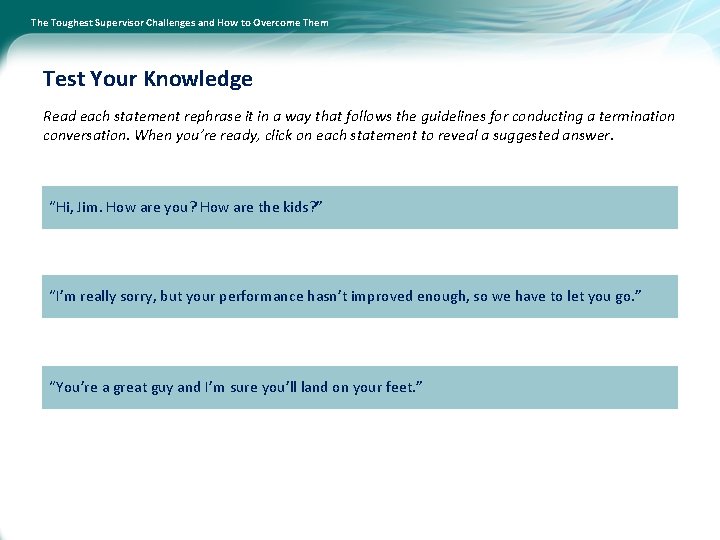 The Toughest Supervisor Challenges and How to Overcome Them

Test Your Knowledge

Read each statement rephrase it in a way that follows the guidelines for conducting a termination conversation. When you're ready, click on each statement to reveal a suggested answer.

"Hi, Jim. How are you? How are the kids?"

"I'm really sorry, but your performance hasn't improved enough, so we have to let you go."

"You're a great guy and I'm sure you'll land on your feet."